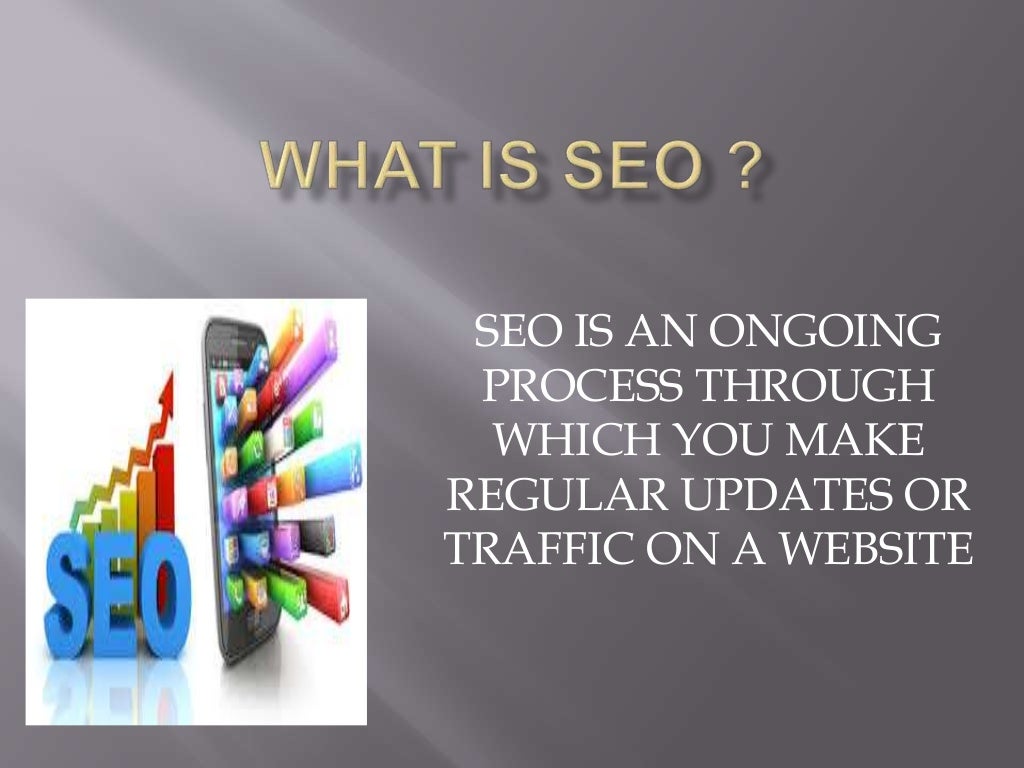 WHAT IS SEO ?

SEO

SEO IS AN ONGOING PROCESS THROUGH WHICH YOU MAKE REGULAR UPDATES OR TRAFFIC ON A WEBSITE